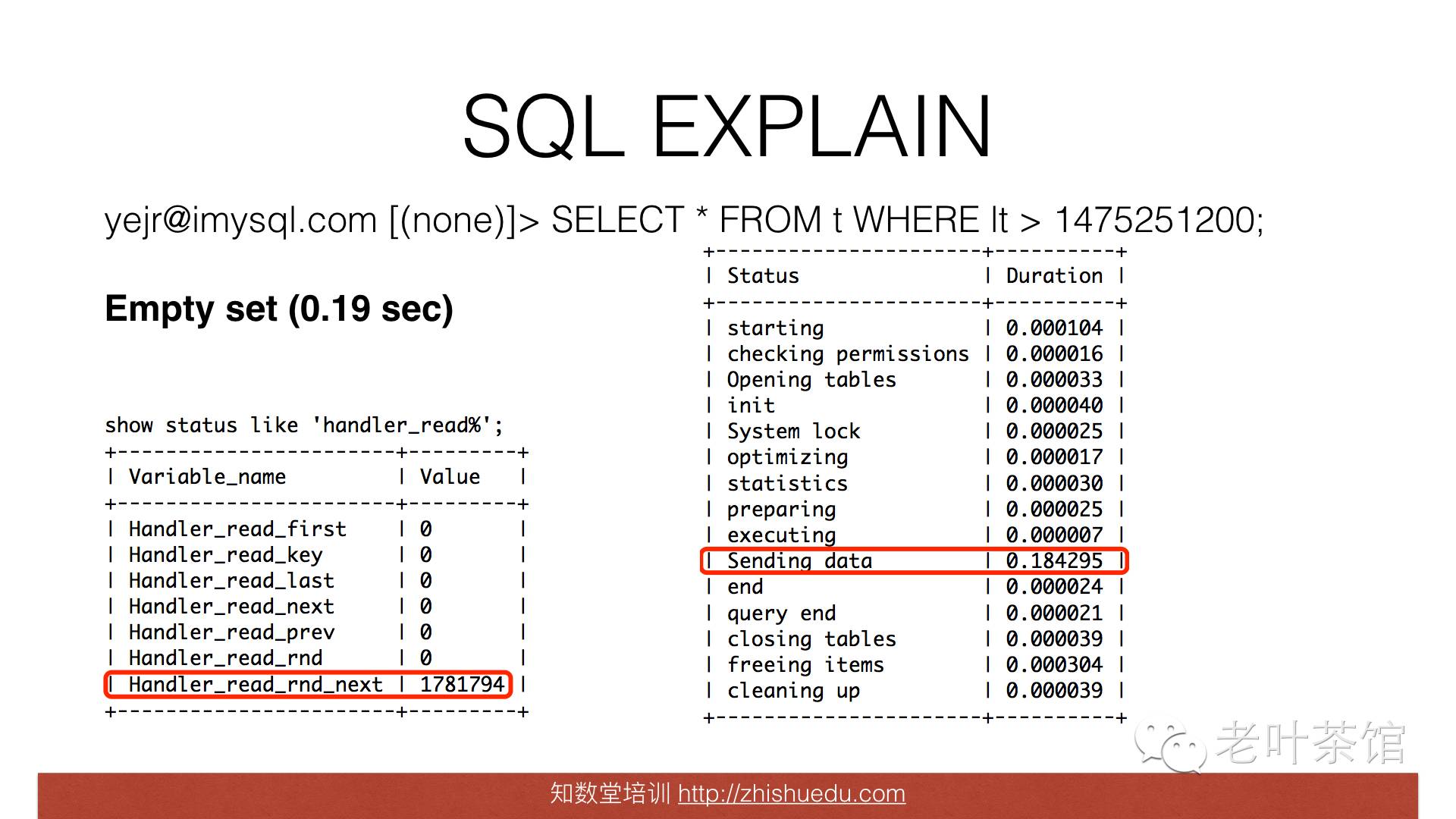 SQL EXPLAIN

yejr@imysql.com [(none)]> SELECT * FROM t WHERE lt > 1475251200;

Empty set (0.19 sec)

show status like 'handler_read%';

| Variable_name | Value |
|---|---|
| Handler_read_first | 0 |
| Handler_read_key | 0 |
| Handler_read_last | 0 |
| Handler_read_next | 0 |
| Handler_read_prev | 0 |
| Handler_read_rnd | 0 |
| Handler_read_rnd_next | 1781794 |

| Status | Duration |
|---|---|
| starting | 0.000104 |
| checking permissions | 0.000016 |
| Opening tables | 0.000033 |
| init | 0.000040 |
| System lock | 0.000025 |
| optimizing | 0.000017 |
| statistics | 0.000030 |
| preparing | 0.000025 |
| executing | 0.000007 |
| Sending data | 0.184295 |
| end | 0.000024 |
| query end | 0.000021 |
| closing tables | 0.000039 |
| freeing items | 0.000304 |
| cleaning up | 0.000039 |

老叶茶馆

知数堂培训 http://zhishuedu.com